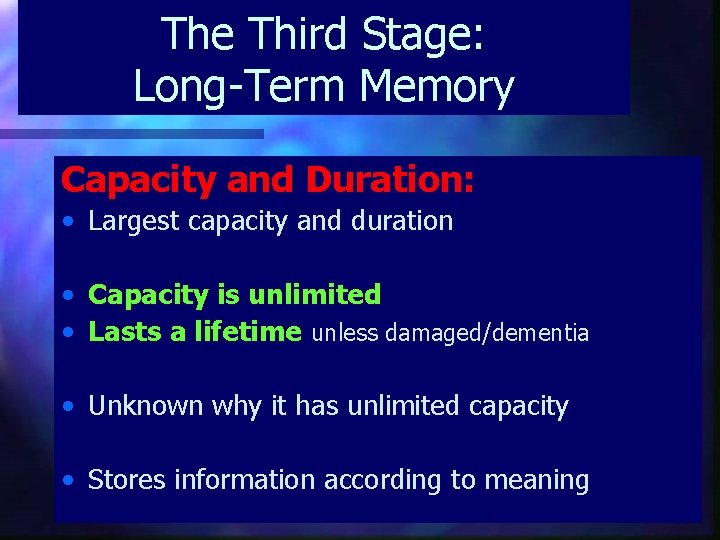 The Third Stage:
Long-Term Memory

Capacity and Duration:
• Largest capacity and duration

• Capacity is unlimited
• Lasts a lifetime unless damaged/dementia

• Unknown why it has unlimited capacity

• Stores information according to meaning